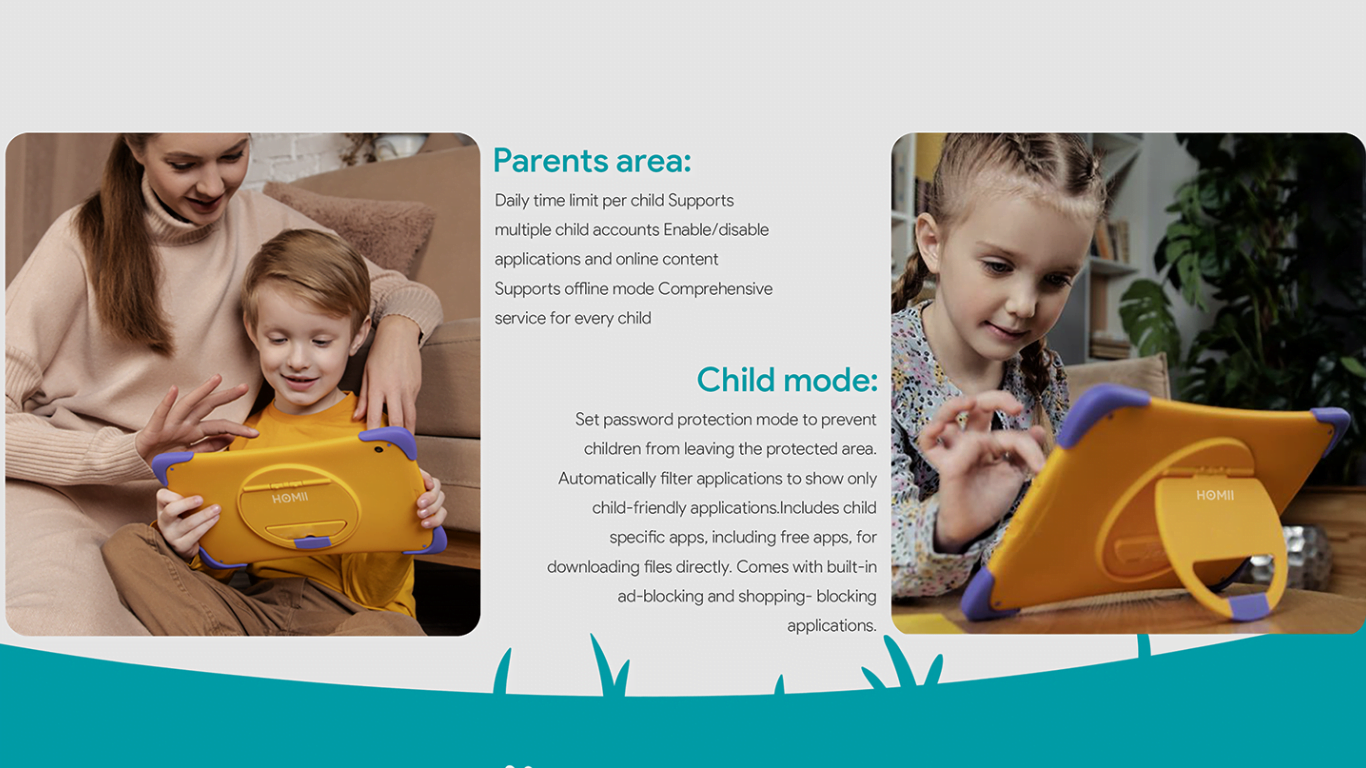 HOMII

Parents area:

Daily time limit per child Supports multiple child accounts Enable/disable applications and online content Supports offline mode Comprehensive service for every child

Child mode:

Set password protection mode to prevent children from leaving the protected area. Automatically filter applications to show only child-friendly applications.Includes child specific apps, including free apps, for downloading files directly. Comes with built-in ad-blocking and shopping- blocking applications.

HOMII